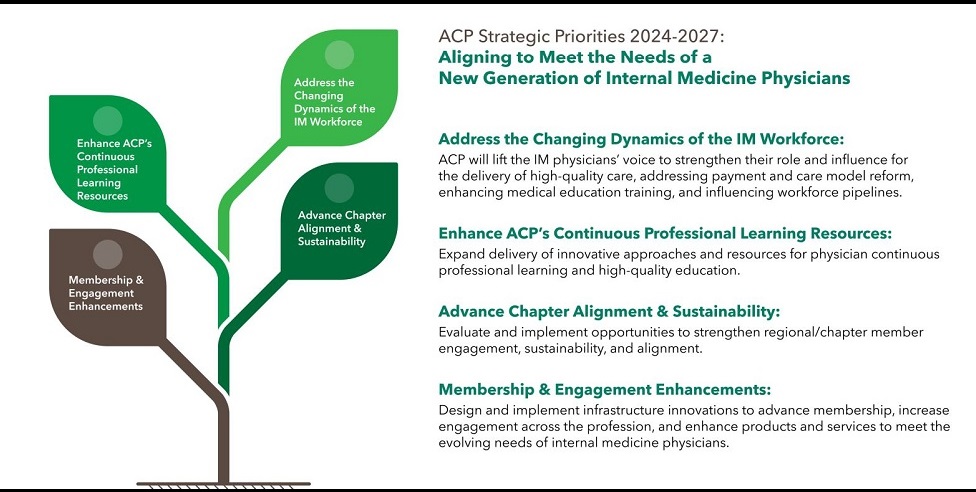 Address the Changing Dynamics of the IM Workforce

Enhance ACP's Continuous Professional Learning Resources

Advance Chapter Alignment & Sustainability

Membership & Engagement Enhancements

ACP Strategic Priorities 2024-2027:
Aligning to Meet the Needs of a New Generation of Internal Medicine Physicians

Address the Changing Dynamics of the IM Workforce:
ACP will lift the IM physicians' voice to strengthen their role and influence for the delivery of high-quality care, addressing payment and care model reform, enhancing medical education training, and influencing workforce pipelines.

Enhance ACP's Continuous Professional Learning Resources:
Expand delivery of innovative approaches and resources for physician continuous professional learning and high-quality education.

Advance Chapter Alignment & Sustainability:
Evaluate and implement opportunities to strengthen regional/chapter member engagement, sustainability, and alignment.

Membership & Engagement Enhancements:
Design and implement infrastructure innovations to advance membership, increase engagement across the profession, and enhance products and services to meet the evolving needs of internal medicine physicians.